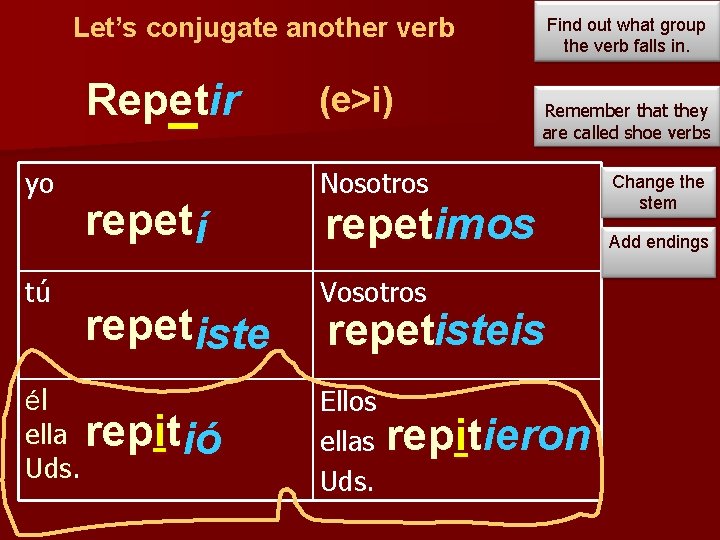 Let's conjugate another verb

Repetir (e>i)

Find out what group the verb falls in.

Remember that they are called shoe verbs

Change the stem

Add endings

| yo repetí | Nosotros repetimos |
|---|---|
| tú repetiste | Vosotros repetisteis |
| él ella Uds. repitió | Ellos ellas Uds. repitieron |